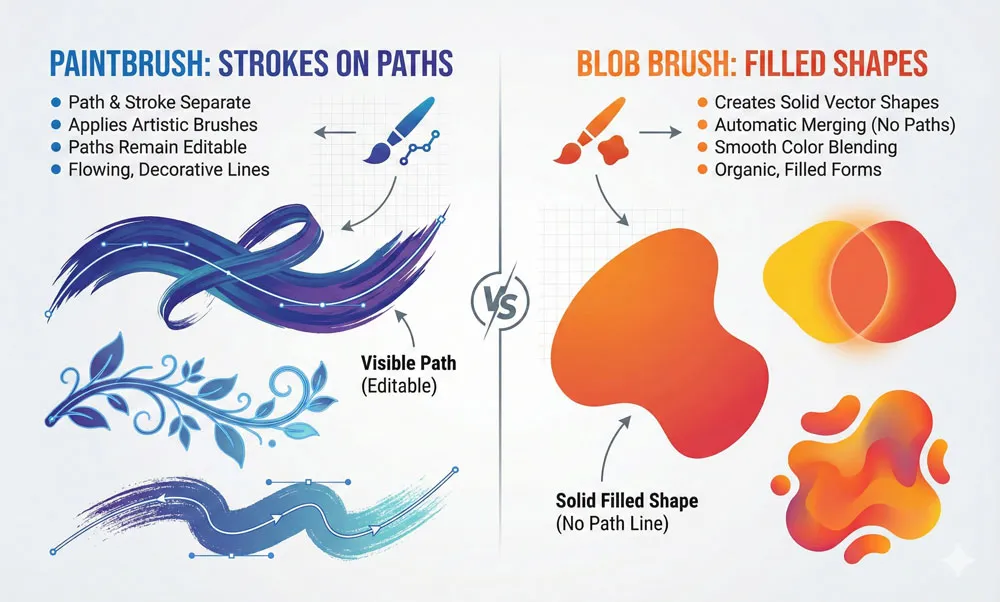 PAINTBRUSH: STROKES ON PATHS

- Path & Stroke Separate
- Applies Artistic Brushes
- Paths Remain Editable
- Flowing, Decorative Lines

Visible Path
(Editable)

VS

BLOB BRUSH: FILLED SHAPES

- Creates Solid Vector Shapes
- Automatic Merging (No Paths)
- Smooth Color Blending
- Organic, Filled Forms

Solid Filled Shape
(No Path Line)